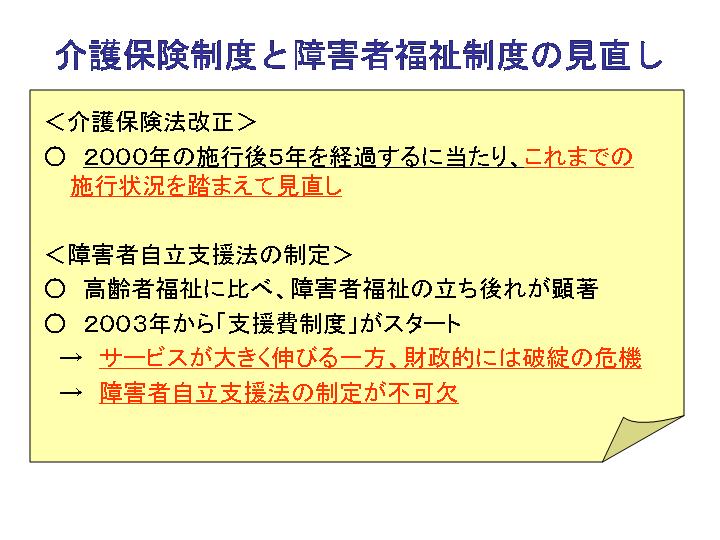 介護保険制度と障害者福祉制度の見直し

＜介護保険法改正＞
○　2000年の施行後5年を経過するに当たり、これまでの施行状況を踏まえて見直し

＜障害者自立支援法の制定＞
○　高齢者福祉に比べ、障害者福祉の立ち後れが顕著
○　2003年から「支援費制度」がスタート
→　サービスが大きく伸びる一方、財政的には破綻の危機
→　障害者自立支援法の制定が不可欠